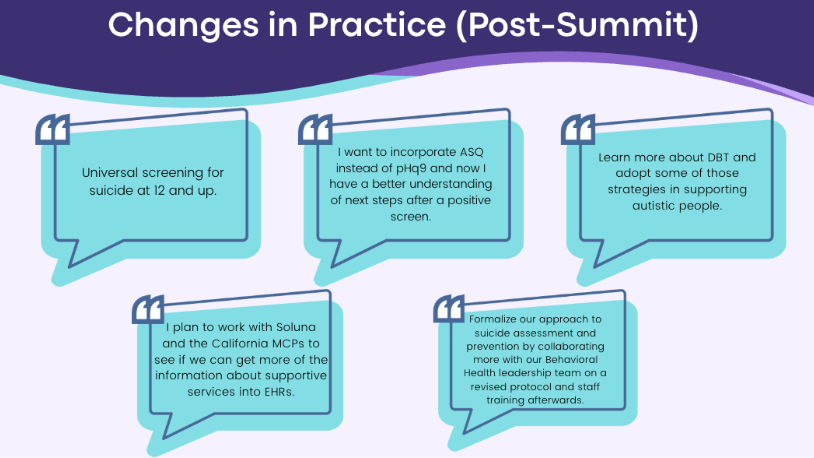 Changes in Practice (Post-Summit)

Universal screening for suicide at 12 and up.

I want to incorporate ASQ instead of pHq9 and now I have a better understanding of next steps after a positive screen.

Learn more about DBT and adopt some of those strategies in supporting autistic people.

I plan to work with Soluna and the California MCPs to see if we can get more of the information about supportive services into EHRs.

Formalize our approach to suicide assessment and prevention by collaborating more with our Behavioral Health leadership team on a revised protocol and staff training afterwards.